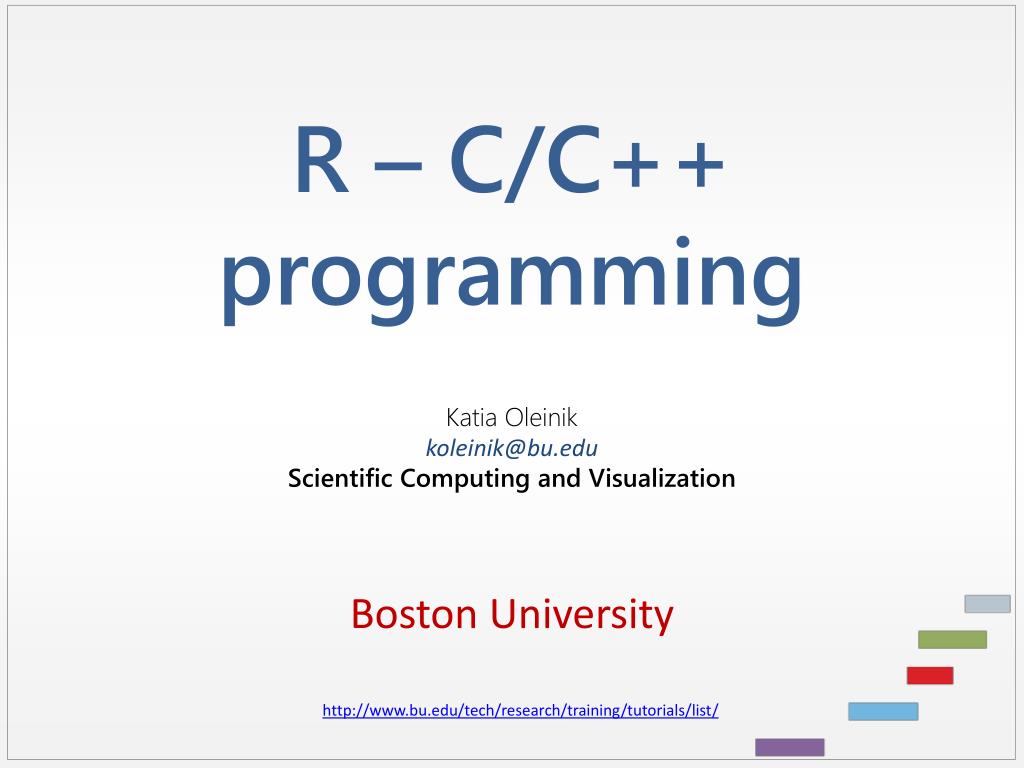 R – C/C++ programming

Katia Oleinik
koleinik@bu.edu
Scientific Computing and Visualization

Boston University

http://www.bu.edu/tech/research/training/tutorials/list/